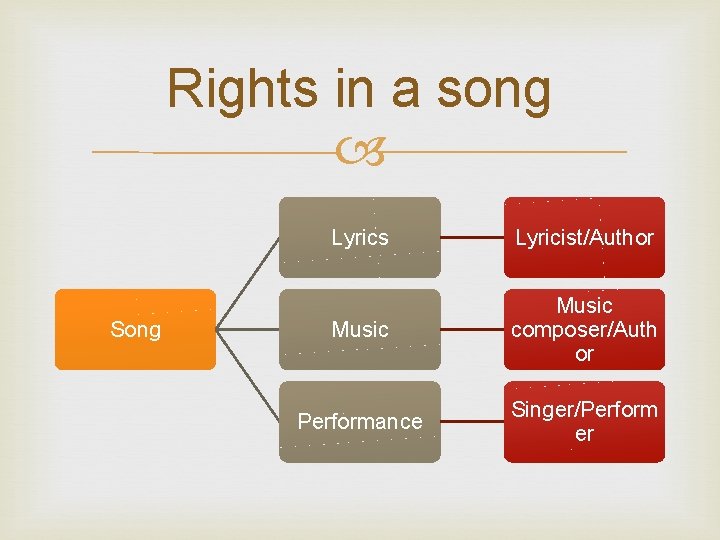 Rights in a song

Song

Lyrics

Music

Performance

Lyricist/Author

Music composer/Author

Singer/Performer